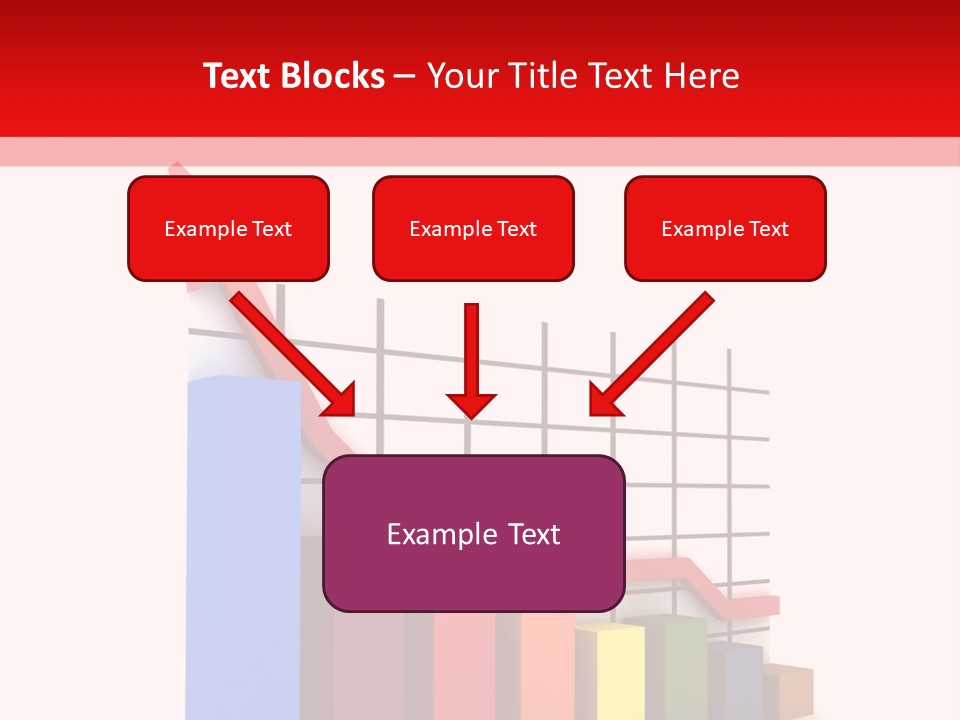 Text Blocks – Your Title Text Here

Example Text

Example Text

Example Text

Example Text